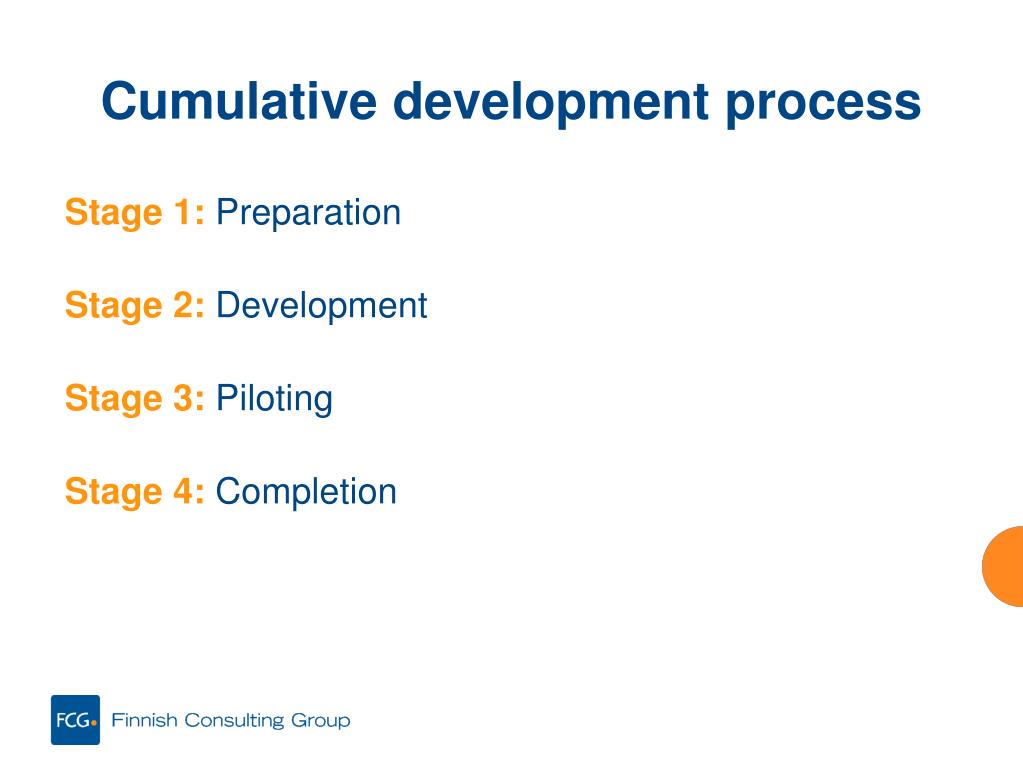 Cumulative development process

Stage 1: Preparation

Stage 2: Development

Stage 3: Piloting

Stage 4: Completion

FCG Finnish Consulting Group